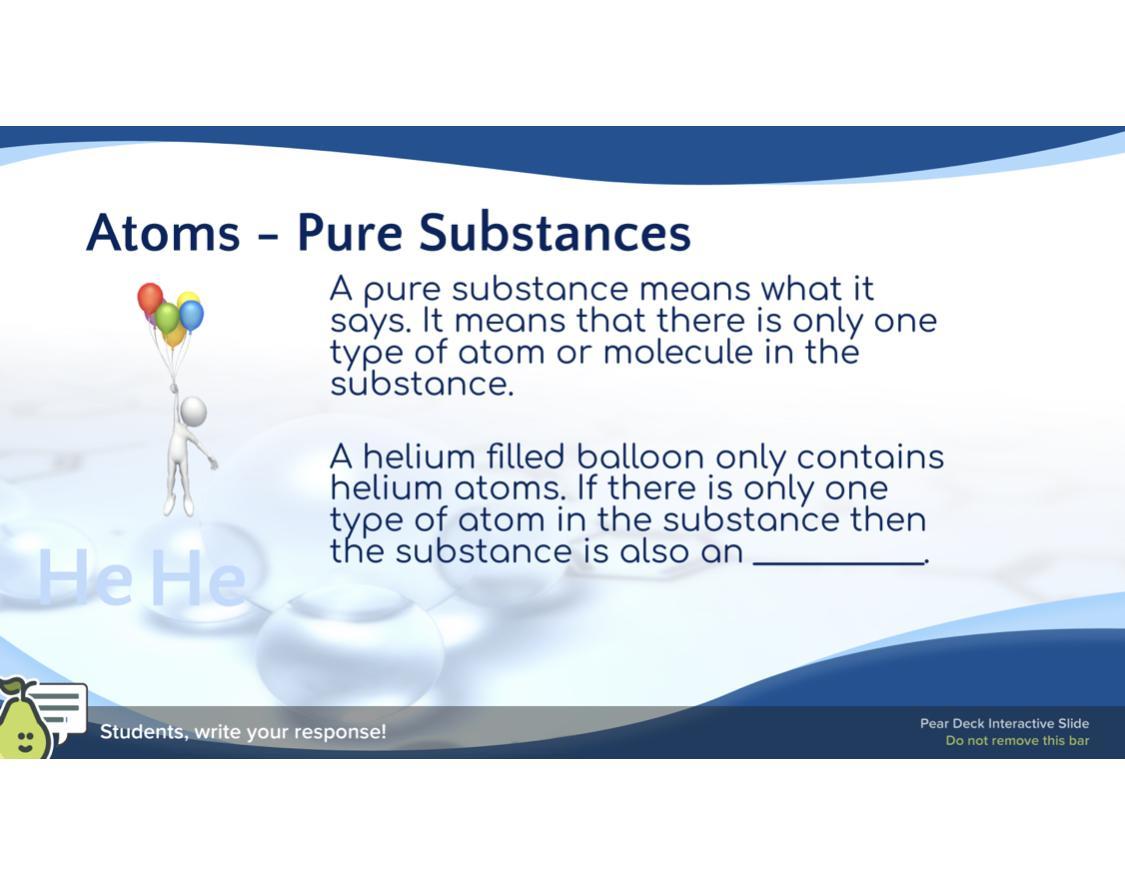 Atoms – Pure Substances

A pure substance means what it says. It means that there is only one type of atom or molecule in the substance.

A helium filled balloon only contains helium atoms. If there is only one type of atom in the substance then the substance is also an __________.

He He

Students, write your response!

Pear Deck Interactive Slide
Do not remove this bar